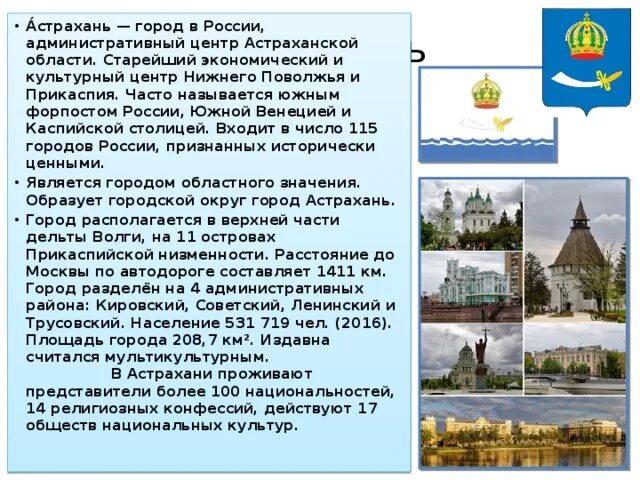 • А́страхань — город в России, административный центр Астраханской области. Старейший экономический и культурный центр Нижнего Поволжья и Прикаспия. Часто называется южным форпостом России, Южной Венецией и Каспийской столицей. Входит в число 115 городов России, признанных исторически ценными.
• Является городом областного значения. Образует городской округ город Астрахань.
• Город располагается в верхней части дельты Волги, на 11 островах Прикаспийской низменности. Расстояние до Москвы по автодороге составляет 1411 км. Город разделён на 4 административных района: Кировский, Советский, Ленинский и Трусовский. Население 531 719 чел. (2016). Площадь города 208,7 км². Издавна считался мультикультурным.
В Астрахани проживают представители более 100 национальностей, 14 религиозных конфессий, действуют 17 обществ национальных культур.